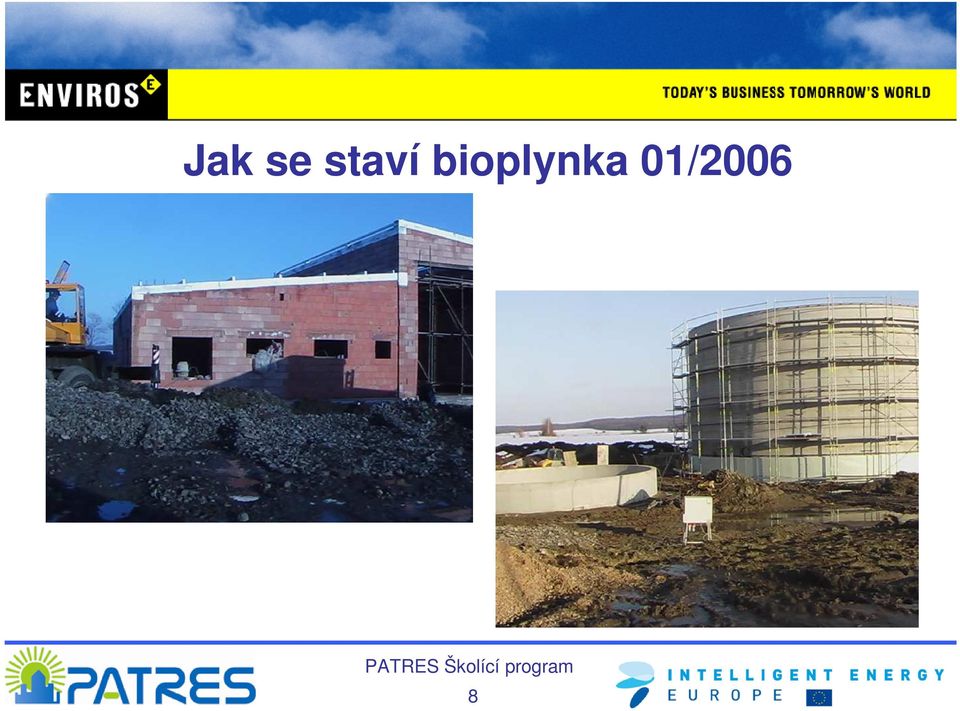 ENVIROS E

TODAY'S BUSINESS TOMORROW'S WORLD

Jak se staví bioplynka 01/2006

PATRES

PATRES Školící program

8

INTELLIGENT ENERGY EUROPE